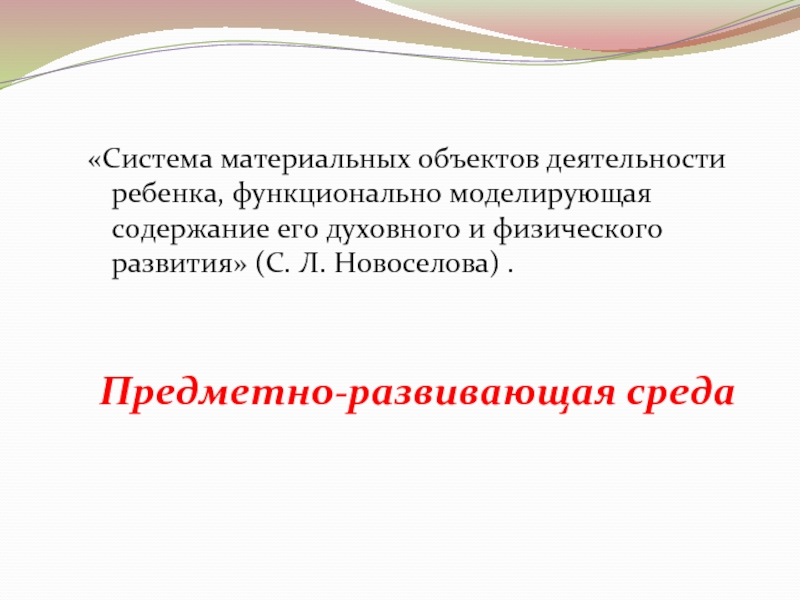 «Система материальных объектов деятельности ребенка, функционально моделирующая содержание его духовного и физического развития» (С. Л. Новоселова) .

Предметно-развивающая среда